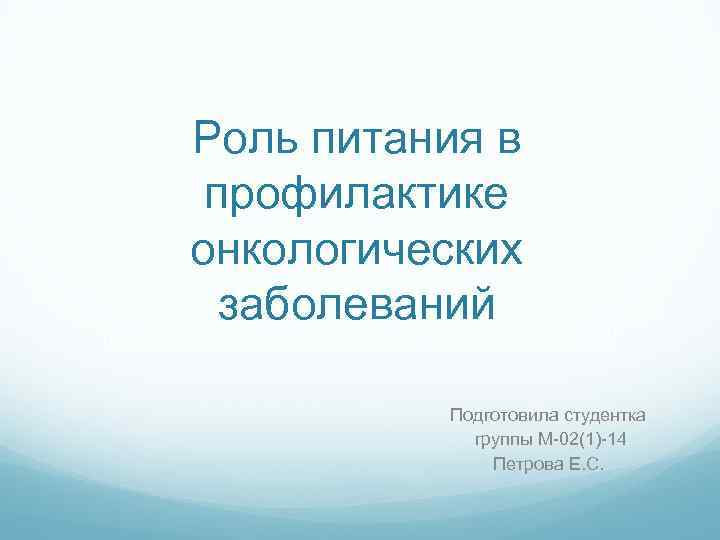 Роль питания в профилактике онкологических заболеваний

Подготовила студентка группы М-02(1)-14 Петрова Е.С.